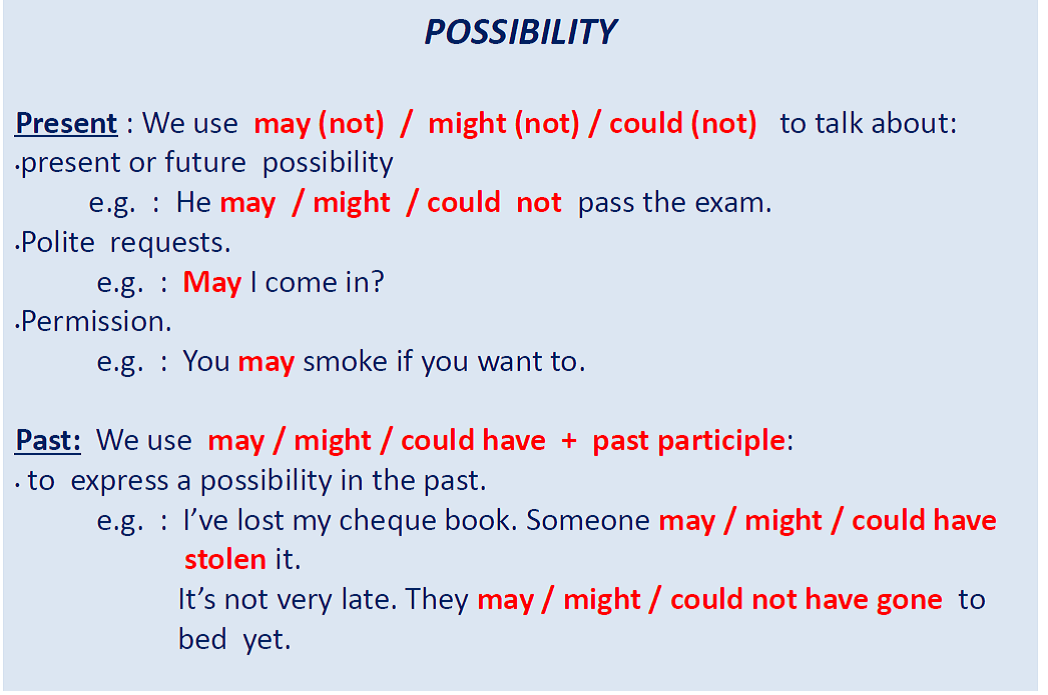 POSSIBILITY

Present : We use may (not) / might (not) / could (not) to talk about:
•present or future possibility
e.g. : He may / might / could not pass the exam.
•Polite requests.
e.g. : May I come in?
•Permission.
e.g. : You may smoke if you want to.

Past: We use may / might / could have + past participle:
• to express a possibility in the past.
e.g. : I've lost my cheque book. Someone may / might / could have stolen it.
It's not very late. They may / might / could not have gone to bed yet.